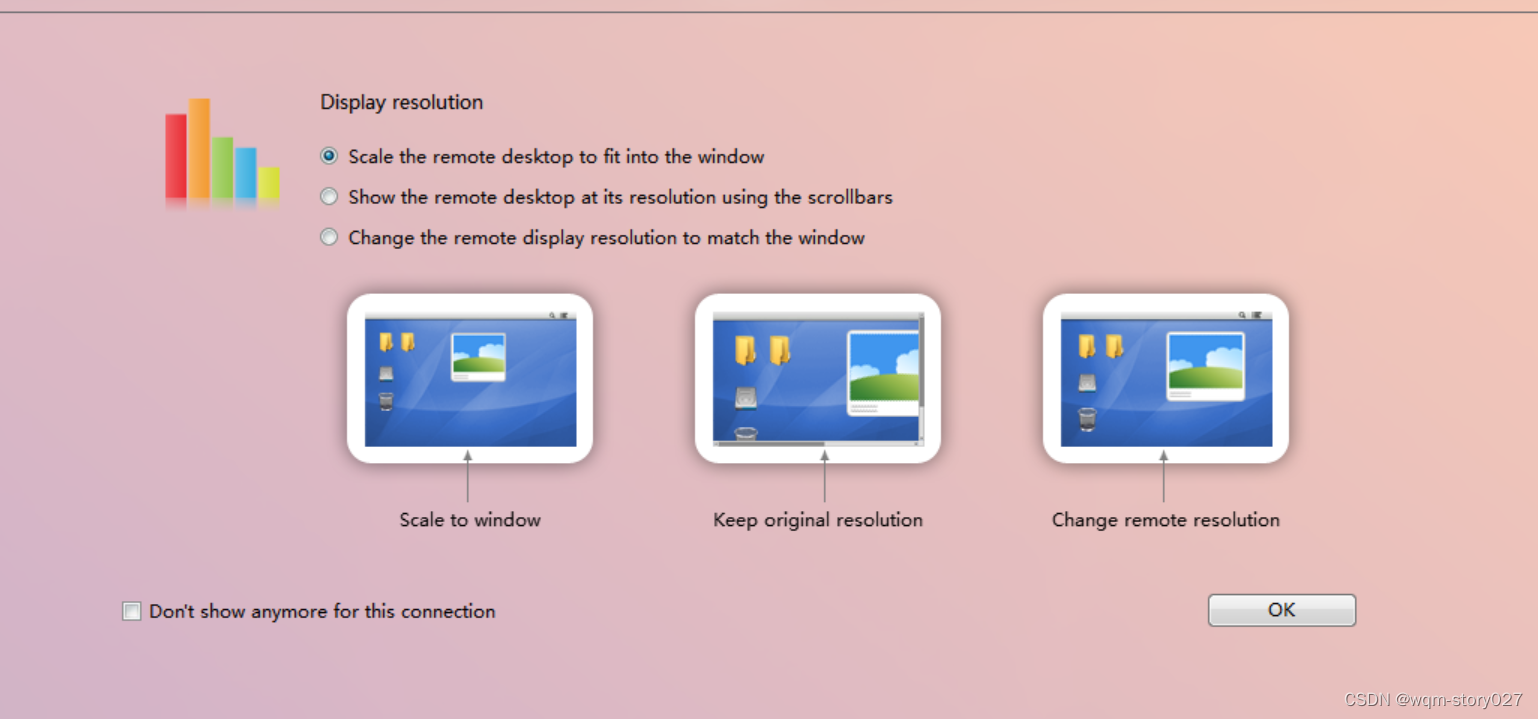 Display resolution

Scale the remote desktop to fit into the window

Show the remote desktop at its resolution using the scrollbars

Change the remote display resolution to match the window

Scale to window

Keep original resolution

Change remote resolution

Don't show anymore for this connection

OK

CSDN @wqm-story027